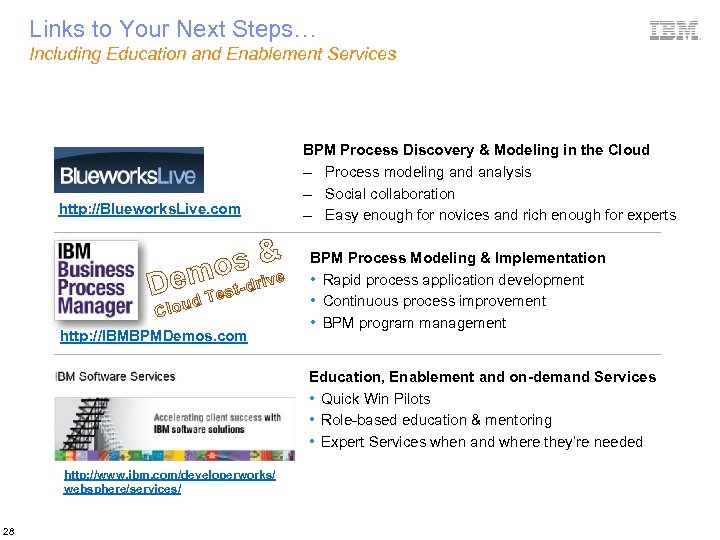 Links to Your Next Steps…
Including Education and Enablement Services

IBM

BlueworksLive

http://BlueworksLive.com

BPM Process Discovery & Modeling in the Cloud
– Process modeling and analysis
– Social collaboration
– Easy enough for novices and rich enough for experts

IBM Business Process Manager

Demos & Cloud Test-drive

http://IBMBPMDemos.com

BPM Process Modeling & Implementation
• Rapid process application development
• Continuous process improvement
• BPM program management

IBM Software Services

Accelerating client success with IBM software solutions

http://www.ibm.com/developerworks/websphere/services/

Education, Enablement and on-demand Services
• Quick Win Pilots
• Role-based education & mentoring
• Expert Services when and where they're needed

28